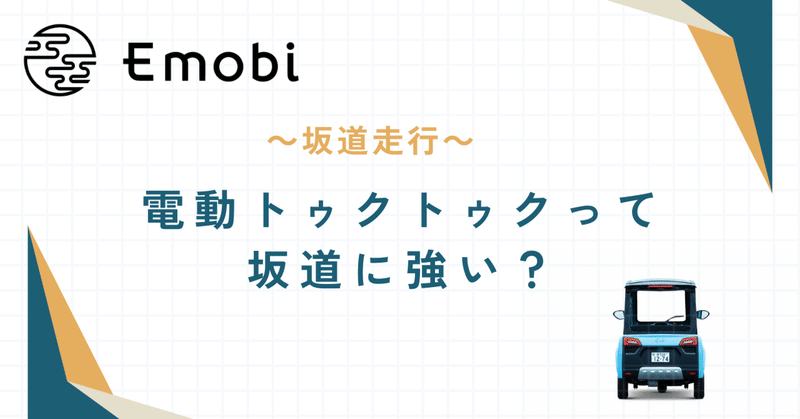 Emobi

〜坂道走行〜

電動トゥクトゥクって
坂道に強い？